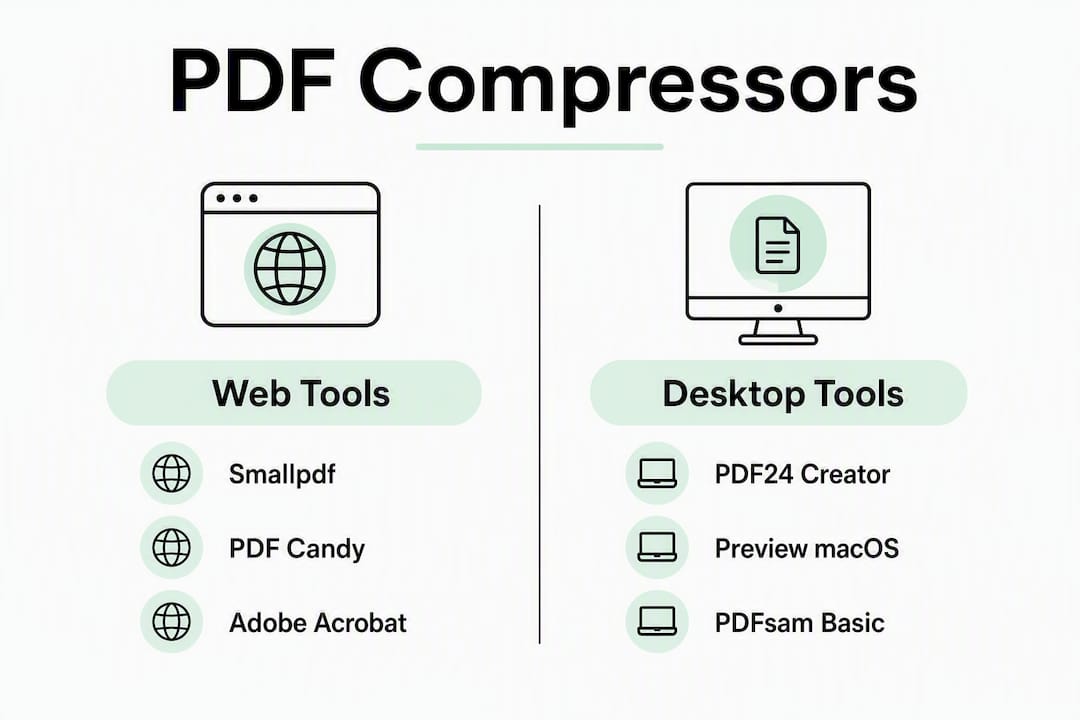 PDF Compressors

Web Tools

Smallpdf

PDF Candy

Adobe Acrobat

Desktop Tools

PDF24 Creator

Preview macOS

PDFsam Basic